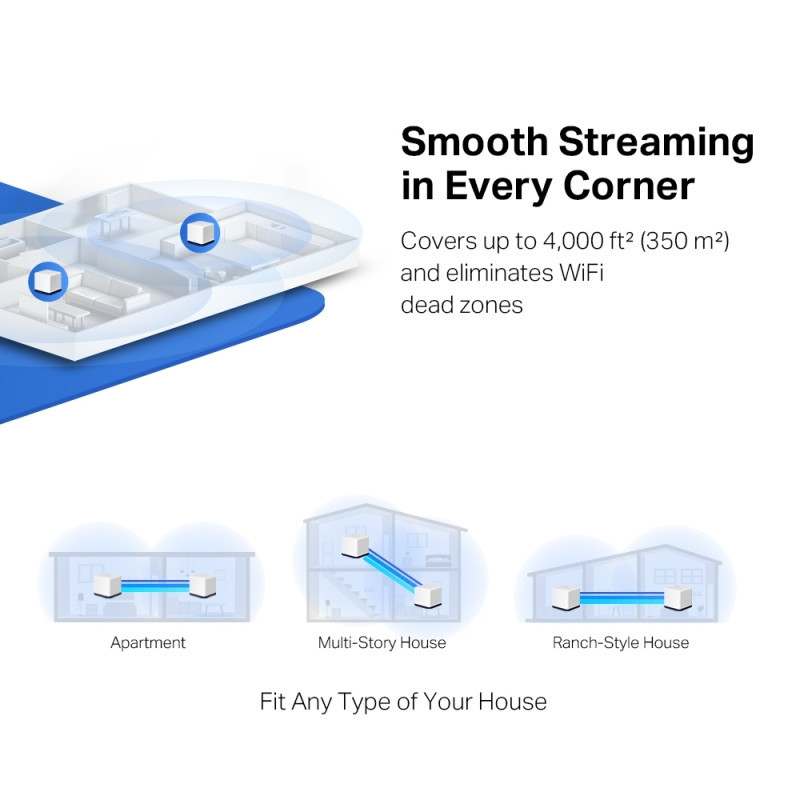 Smooth Streaming in Every Corner

Covers up to 4,000 ft² (350 m²) and eliminates WiFi dead zones

Apartment

Multi-Story House

Ranch-Style House

Fit Any Type of Your House